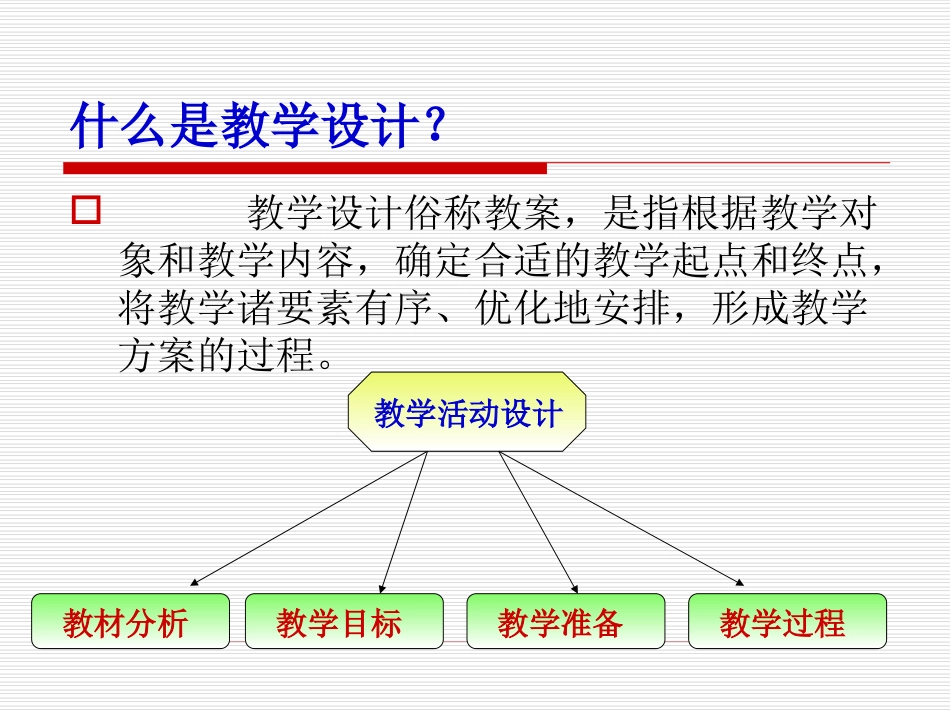 什么是教学设计？

教学设计俗称教案，是指根据教学对象和教学内容，确定合适的教学起点和终点，将教学诸要素有序、优化地安排，形成教学方案的过程。

教学活动设计

教材分析

教学目标

教学准备

教学过程